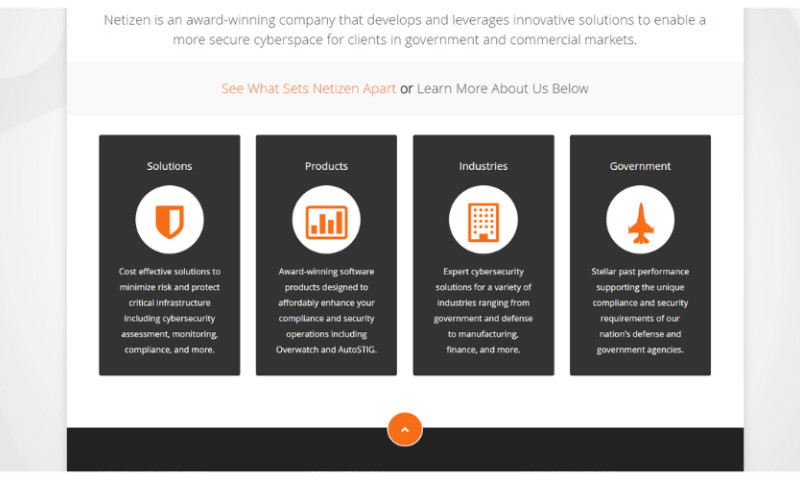 Netizen is an award-winning company that develops and leverages innovative solutions to enable a more secure cyberspace for clients in government and commercial markets.

See What Sets Netizen Apart or Learn More About Us Below

Solutions

Cost effective solutions to minimize risk and protect critical infrastructure including cybersecurity assessment, monitoring, compliance, and more.

Products

Award-winning software products designed to affordably enhance your compliance and security operations including Overwatch and AutoSTIG.

Industries

Expert cybersecurity solutions for a variety of industries ranging from government and defense to manufacturing, finance, and more.

Government

Stellar past performance supporting the unique compliance and security requirements of our nation's defense and government agencies.